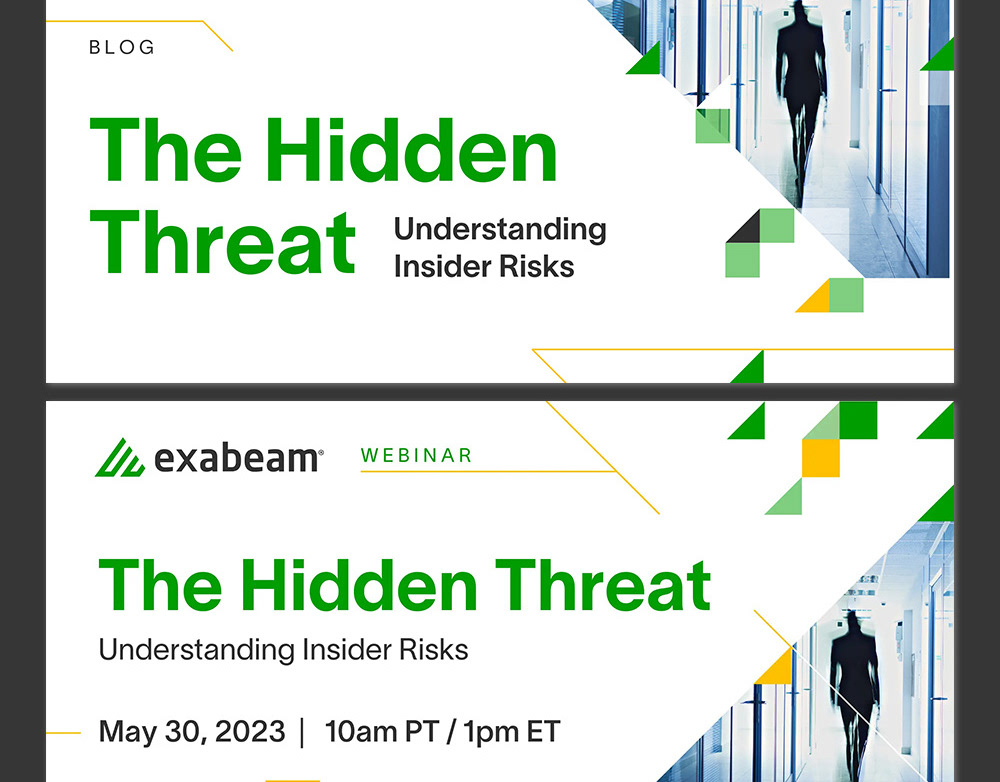 BLOG

The Hidden Threat

Understanding Insider Risks

exabeam®

WEBINAR

The Hidden Threat

Understanding Insider Risks

May 30, 2023 | 10am PT / 1pm ET